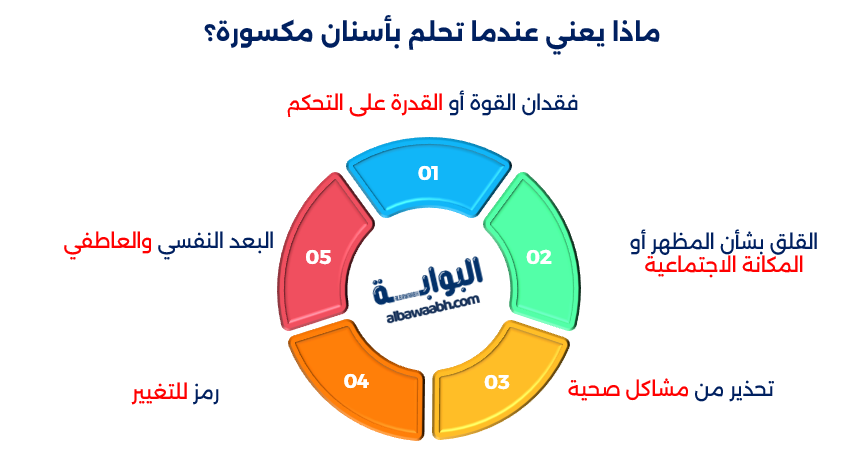 ماذا يعني عندما تحلم بأسنان مكسورة؟

فقدان القوة أو القدرة على التحكم

01

القلق بشأن المظهر أو المكانة الاجتماعية

02

تحذير من مشاكل صحية

03

رمز للتغيير

04

البعد النفسي والعاطفي

05

البوابة
albawaabh.com